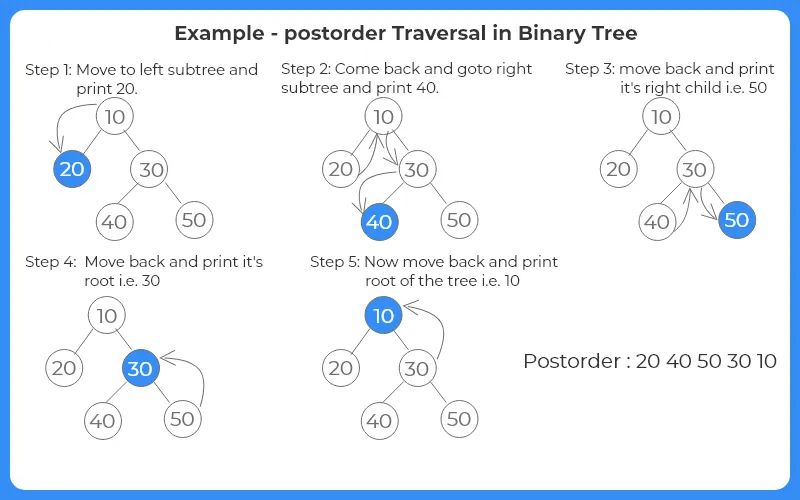 Example - postorder Traversal in Binary Tree

Step 1: Move to left subtree and print 20.

10
20
30
40
50

Step 2: Come back and goto right subtree and print 40.

10
20
30
40
50

Step 3: move back and print it's right child i.e. 50

10
20
30
40
50

Step 4: Move back and print it's root i.e. 30

10
20
30
40
50

Step 5: Now move back and print root of the tree i.e. 10

10
20
30
40
50

Postorder : 20 40 50 30 10